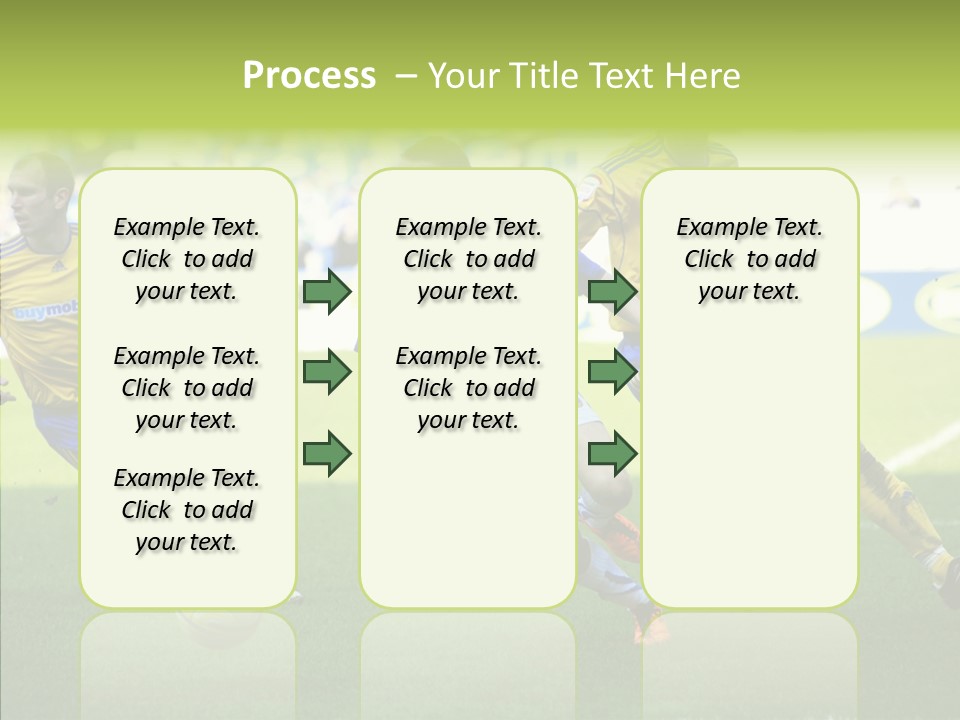 Process – Your Title Text Here

Example Text. Click to add your text.

Example Text. Click to add your text.

Example Text. Click to add your text.

Example Text. Click to add your text.

Example Text. Click to add your text.

Example Text. Click to add your text.

buymob